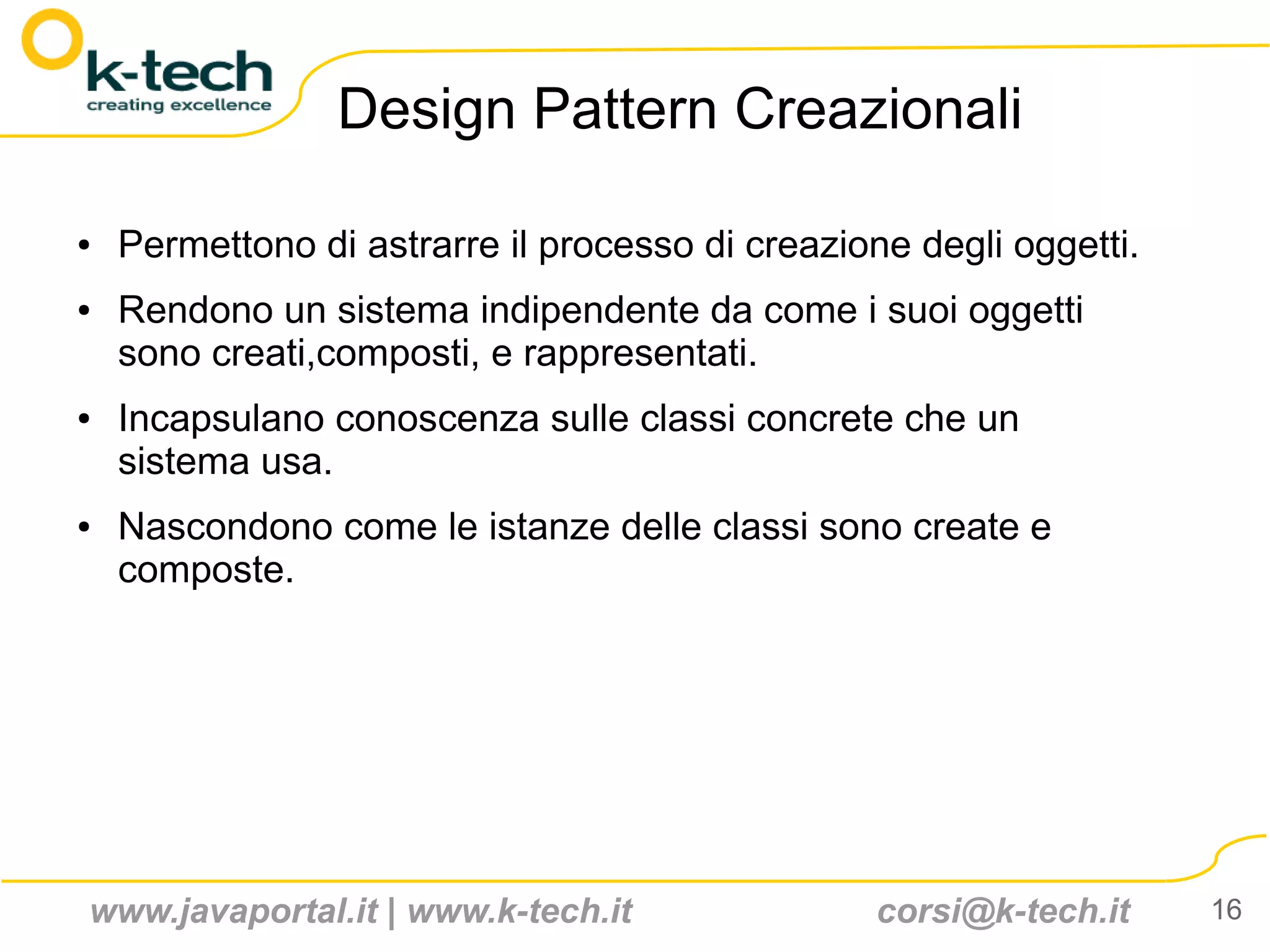 k-tech
creating excellence

Design Pattern Creazionali

• Permettono di astrarre il processo di creazione degli oggetti.
• Rendono un sistema indipendente da come i suoi oggetti sono creati,composti, e rappresentati.
• Incapsulano conoscenza sulle classi concrete che un sistema usa.
• Nascondono come le istanze delle classi sono create e composte.

www.javaportal.it | www.k-tech.it corsi@k-tech.it 16